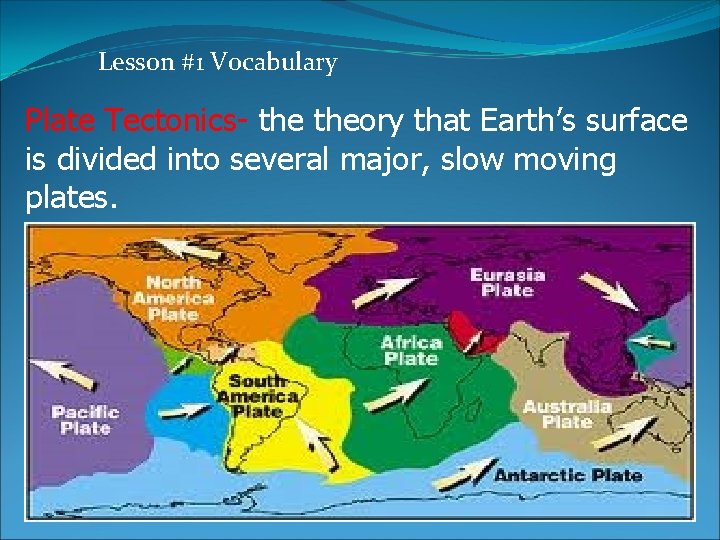 Lesson #1 Vocabulary

Plate Tectonics- the theory that Earth's surface is divided into several major, slow moving plates.

North America Plate

Eurasia Plate

Africa Plate

South America Plate

Pacific Plate

Australia Plate

Antarctic Plate